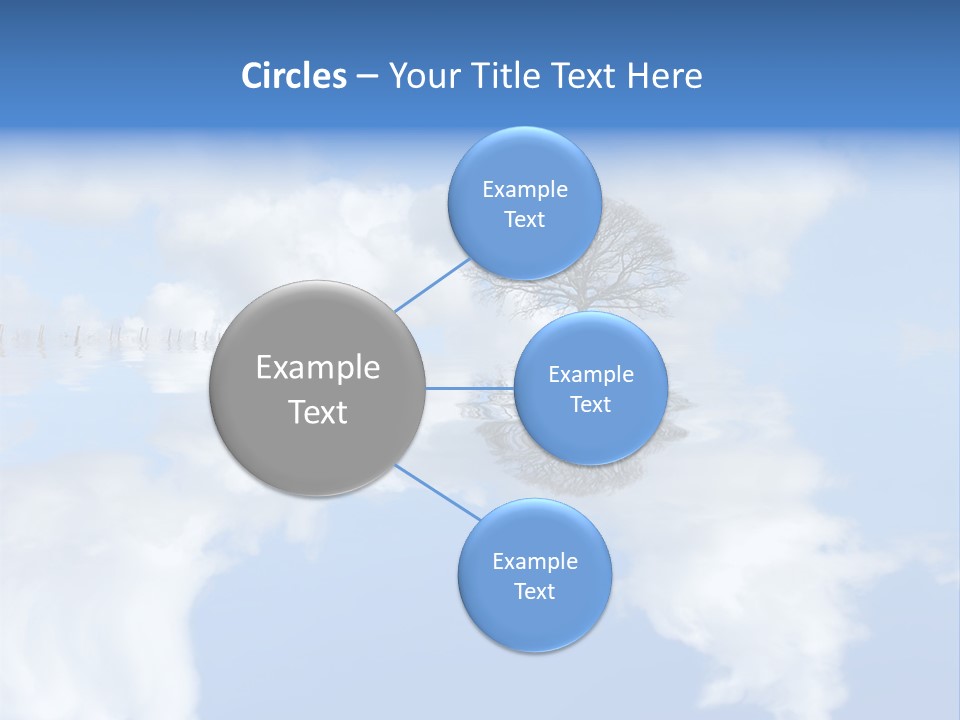 Circles – Your Title Text Here

Example Text

Example Text

Example Text

Example Text